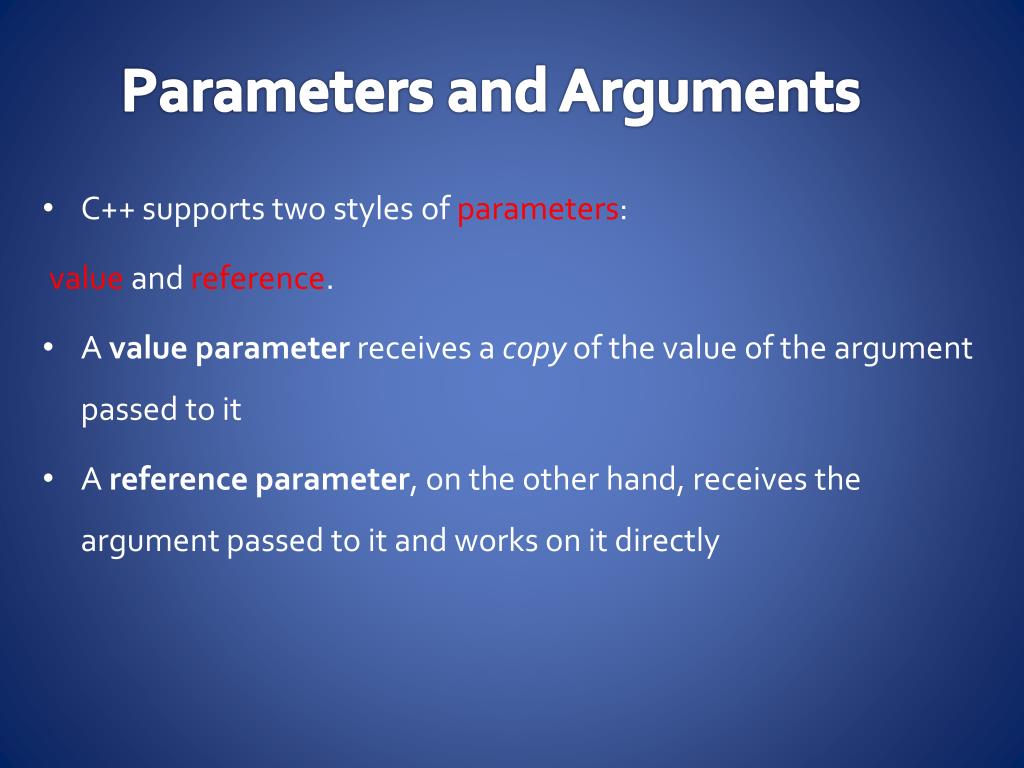 Parameters and Arguments

• C++ supports two styles of parameters:

value and reference.

• A value parameter receives a copy of the value of the argument passed to it

• A reference parameter, on the other hand, receives the argument passed to it and works on it directly